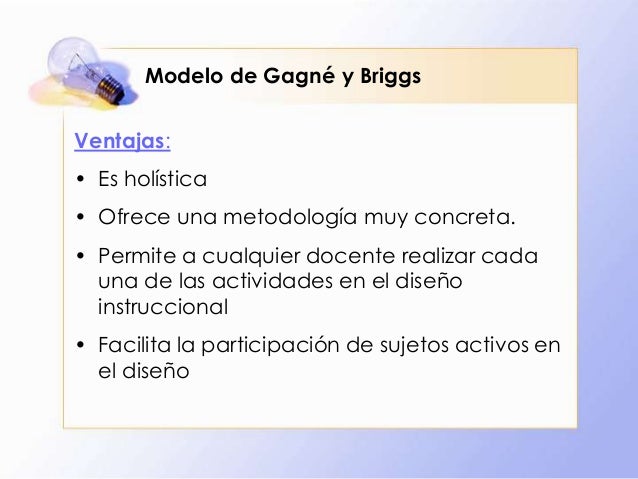 Modelo de Gagné y Briggs

Ventajas:

• Es holística
• Ofrece una metodología muy concreta.
• Permite a cualquier docente realizar cada una de las actividades en el diseño instruccional
• Facilita la participación de sujetos activos en el diseño